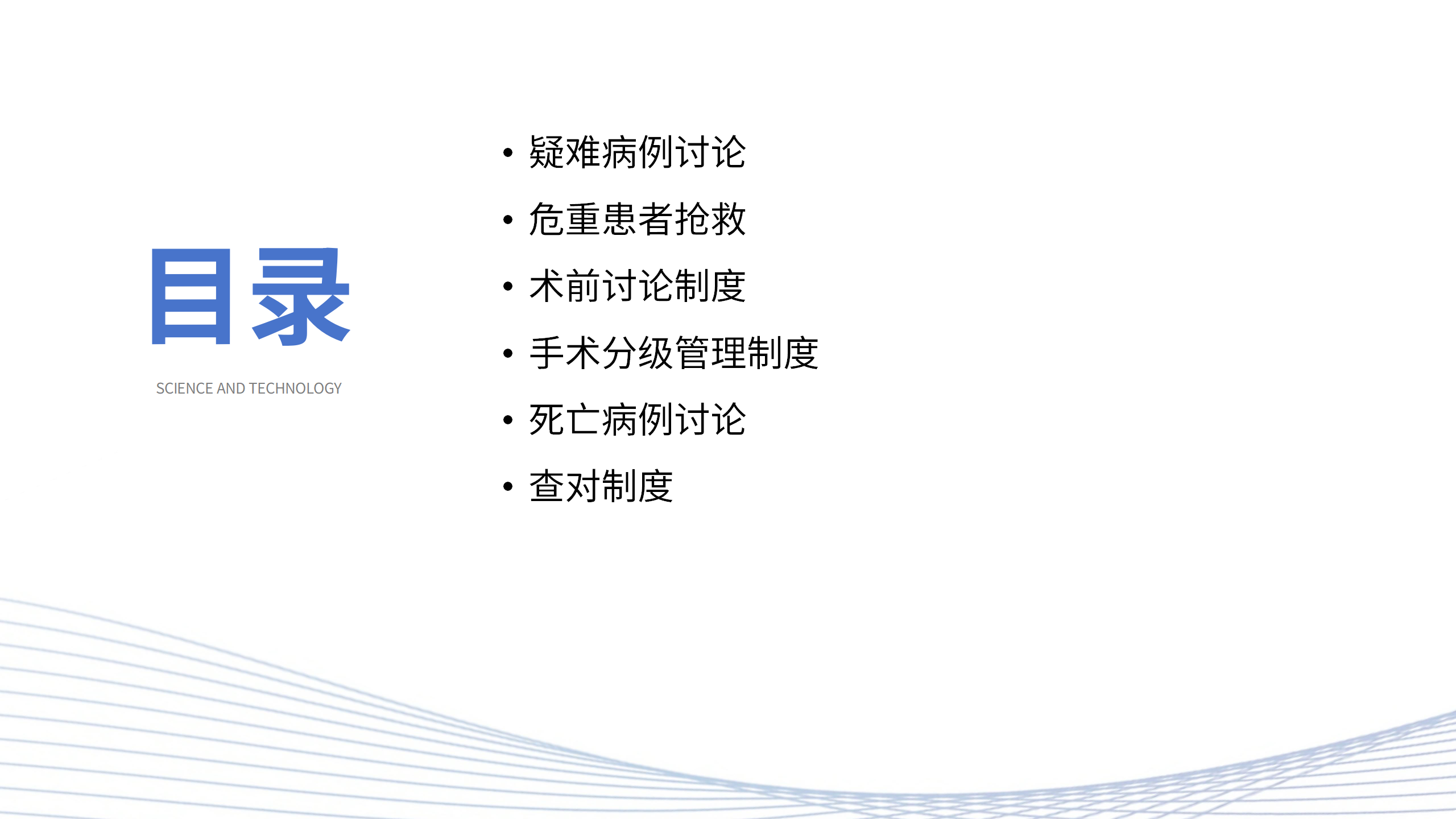 目录

SCIENCE AND TECHNOLOGY

• 疑难病例讨论
• 危重患者抢救
• 术前讨论制度
• 手术分级管理制度
• 死亡病例讨论
• 查对制度